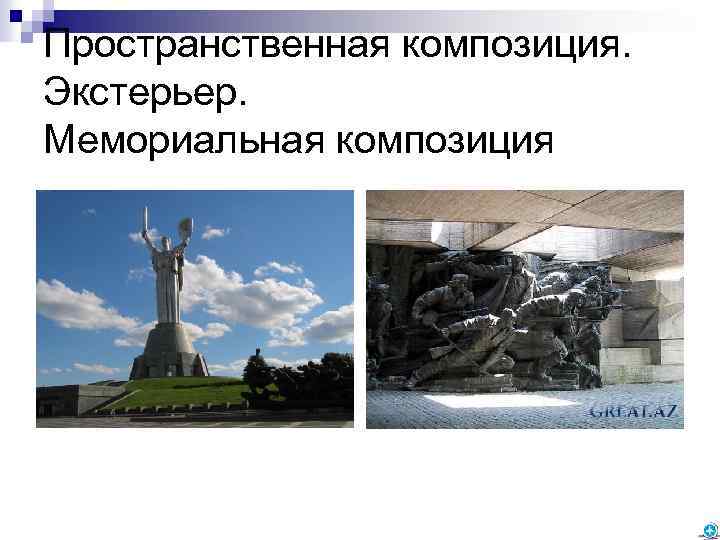 Пространственная композиция.
Экстерьер.
Мемориальная композиция

GREAT.AZ